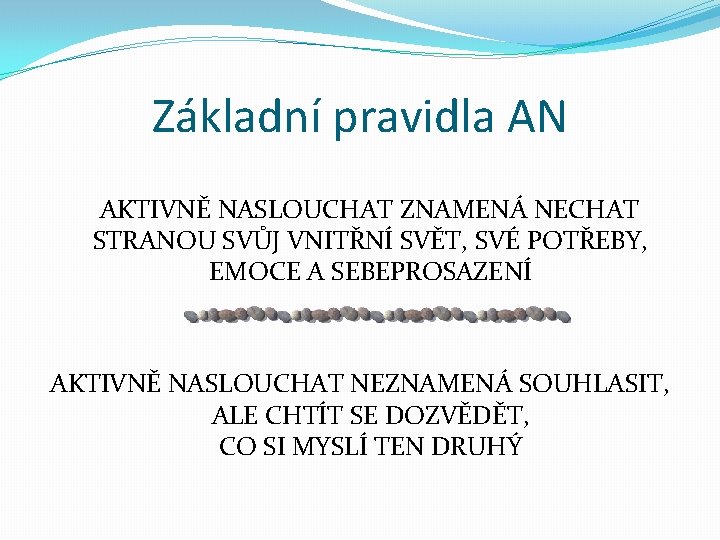 Základní pravidla AN

AKTIVNĚ NASLOUCHAT ZNAMENÁ NECHAT STRANOU SVŮJ VNITŘNÍ SVĚT, SVÉ POTŘEBY, EMOCE A SEBEPROSAZENÍ

AKTIVNĚ NASLOUCHAT NEZNAMENÁ SOUHLASIT, ALE CHTÍT SE DOZVĚDĚT, CO SI MYSLÍ TEN DRUHÝ